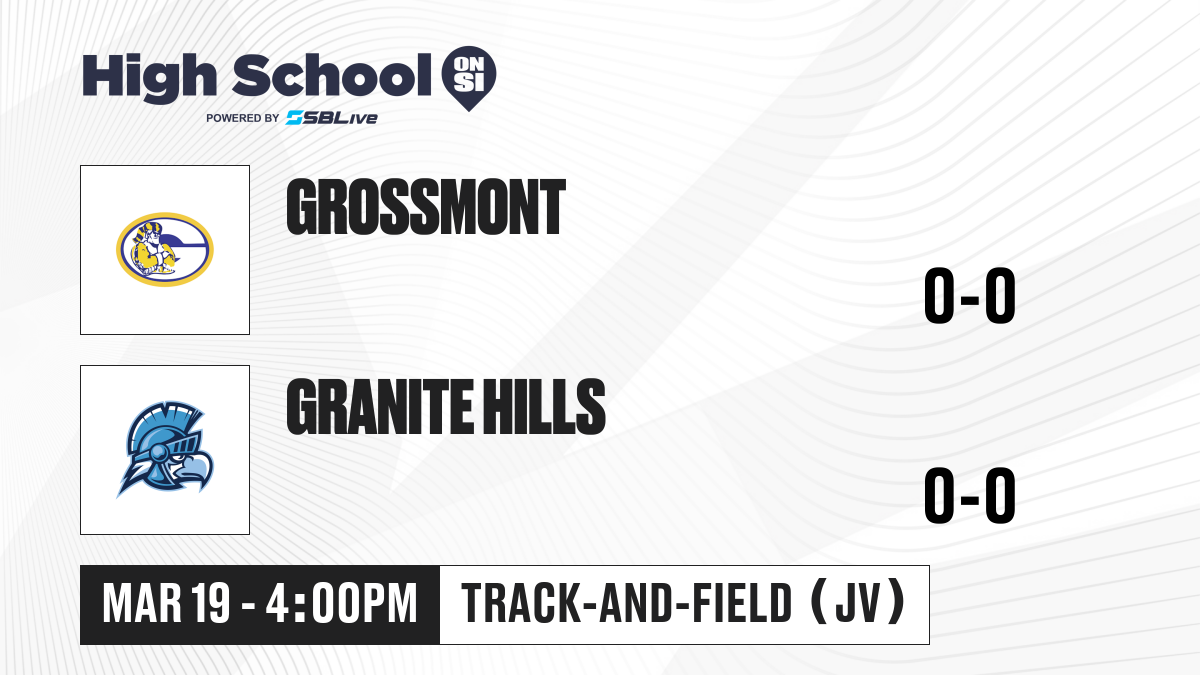 High School ON SI
POWERED BY SBLive

GROSSMONT

0-0

GRANITE HILLS

0-0

MAR 19 - 4:00PM

TRACK-AND-FIELD (JV)